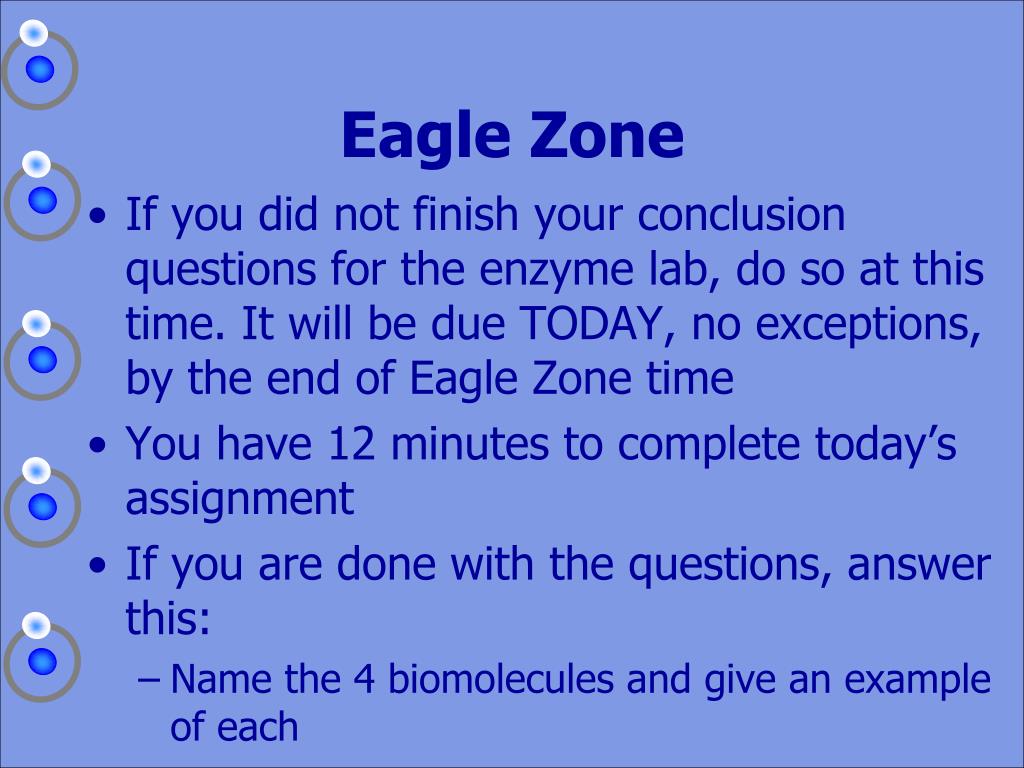 Eagle Zone

• If you did not finish your conclusion questions for the enzyme lab, do so at this time. It will be due TODAY, no exceptions, by the end of Eagle Zone time
• You have 12 minutes to complete today’s assignment
• If you are done with the questions, answer this:
– Name the 4 biomolecules and give an example of each